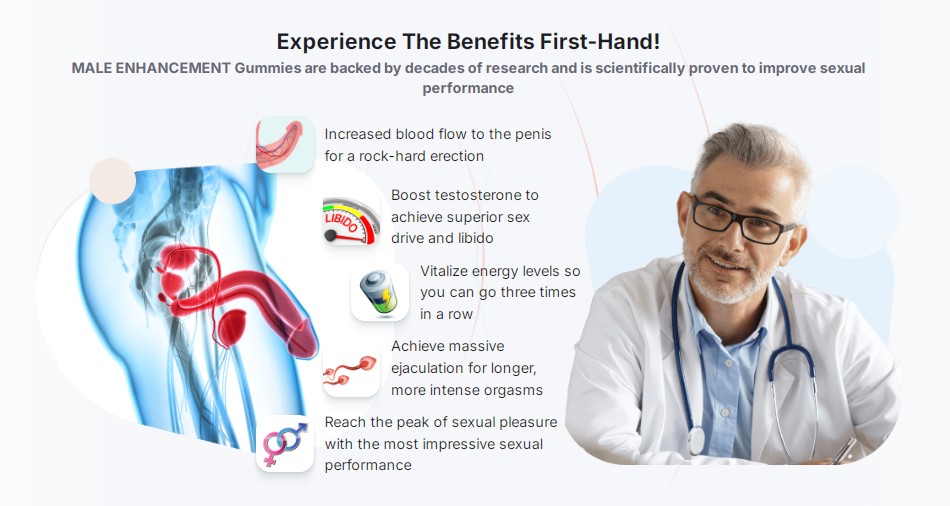 Experience The Benefits First-Hand!

MALE ENHANCEMENT Gummies are backed by decades of research and is scientifically proven to improve sexual performance

Increased blood flow to the penis for a rock-hard erection

LIBIDO

Boost testosterone to achieve superior sex drive and libido

Vitalize energy levels so you can go three times in a row

Achieve massive ejaculation for longer, more intense orgasms

Reach the peak of sexual pleasure with the most impressive sexual performance